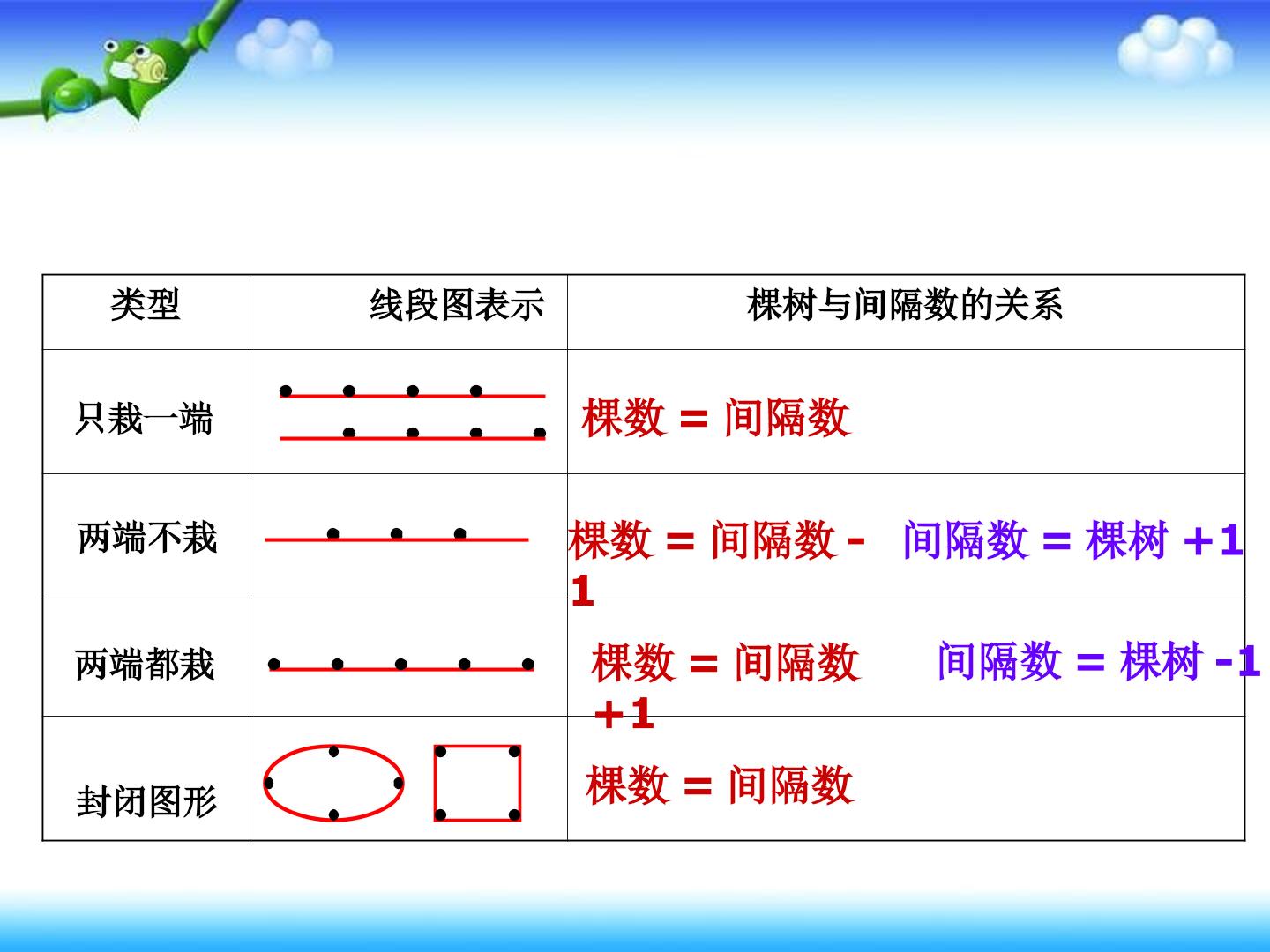 | 类型 | 线段图表示 | 棵树与间隔数的关系 |
|---|---|---|
| 只栽一端 | | 棵数 = 间隔数 |
| 两端不栽 | | 棵数 = 间隔数 - 1 间隔数 = 棵树 +1 |
| 两端都栽 | | 棵数 = 间隔数 +1 间隔数 = 棵树 -1 |
| 封闭图形 | | 棵数 = 间隔数 |